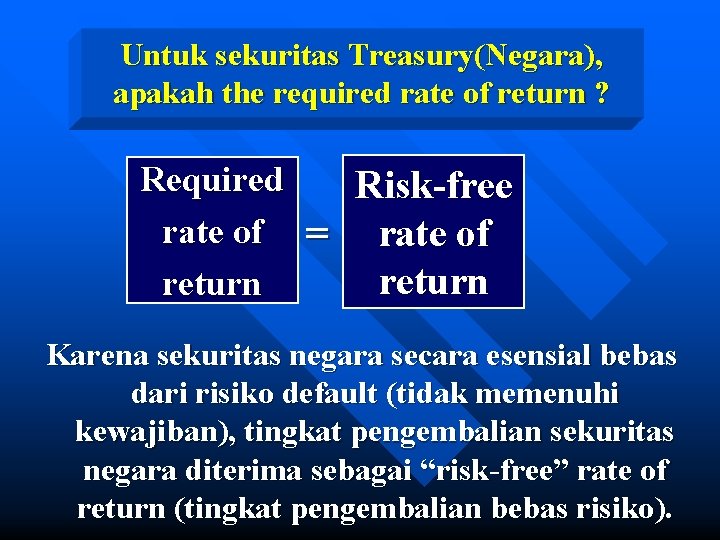 Untuk sekuritas Treasury(Negara), apakah the required rate of return ?

Required rate of return = Risk-free rate of return

Karena sekuritas negara secara esensial bebas dari risiko default (tidak memenuhi kewajiban), tingkat pengembalian sekuritas negara diterima sebagai “risk-free” rate of return (tingkat pengembalian bebas risiko).